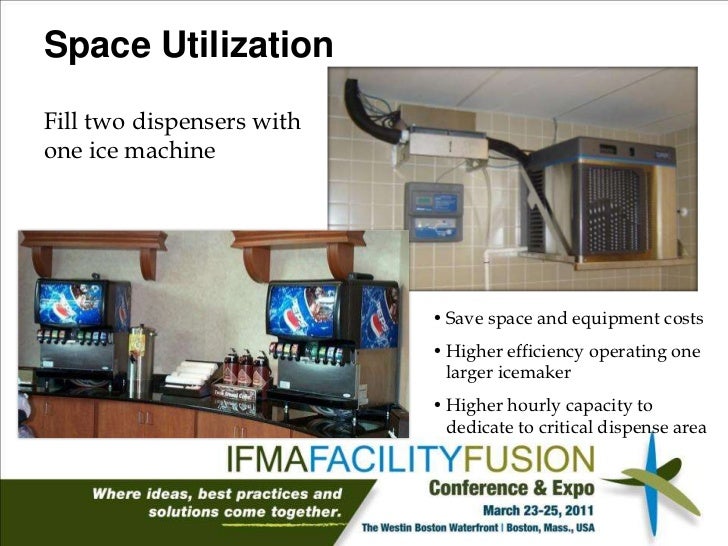 Space Utilization

Fill two dispensers with one ice machine

• Save space and equipment costs
• Higher efficiency operating one larger icemaker
• Higher hourly capacity to dedicate to critical dispense area

IFMAFACILITYFUSION
Conference & Expo
March 23-25, 2011
The Westin Boston Waterfront | Boston, Mass., USA

Where ideas, best practices and solutions come together.